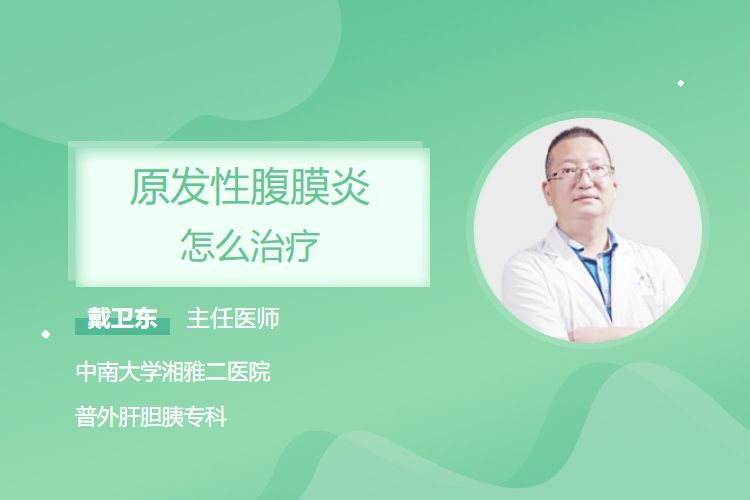 原发性腹膜炎
怎么治疗

戴卫东 主任医师

中南大学湘雅二医院

普外肝胆胰专科